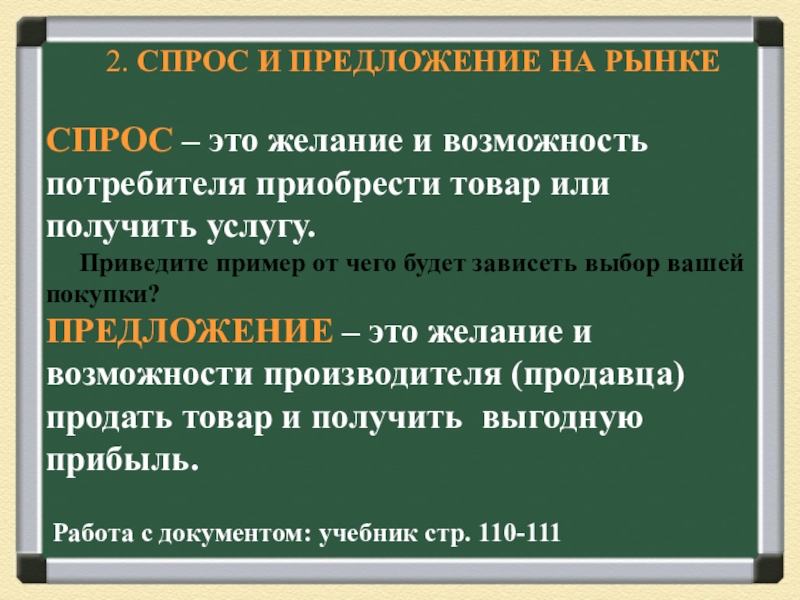 2. СПРОС И ПРЕДЛОЖЕНИЕ НА РЫНКЕ

СПРОС – это желание и возможность потребителя приобрести товар или получить услугу.

Приведите пример от чего будет зависеть выбор вашей покупки?

ПРЕДЛОЖЕНИЕ – это желание и возможности производителя (продавца) продать товар и получить выгодную прибыль.

Работа с документом: учебник стр. 110-111